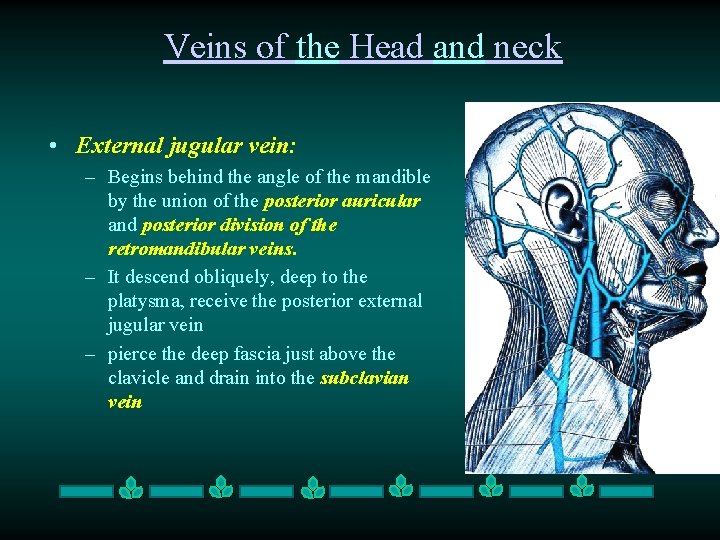 Veins of the Head and neck

• External jugular vein:
– Begins behind the angle of the mandible by the union of the posterior auricular and posterior division of the retromandibular veins.
– It descend obliquely, deep to the platysma, receive the posterior external jugular vein
– pierce the deep fascia just above the clavicle and drain into the subclavian vein